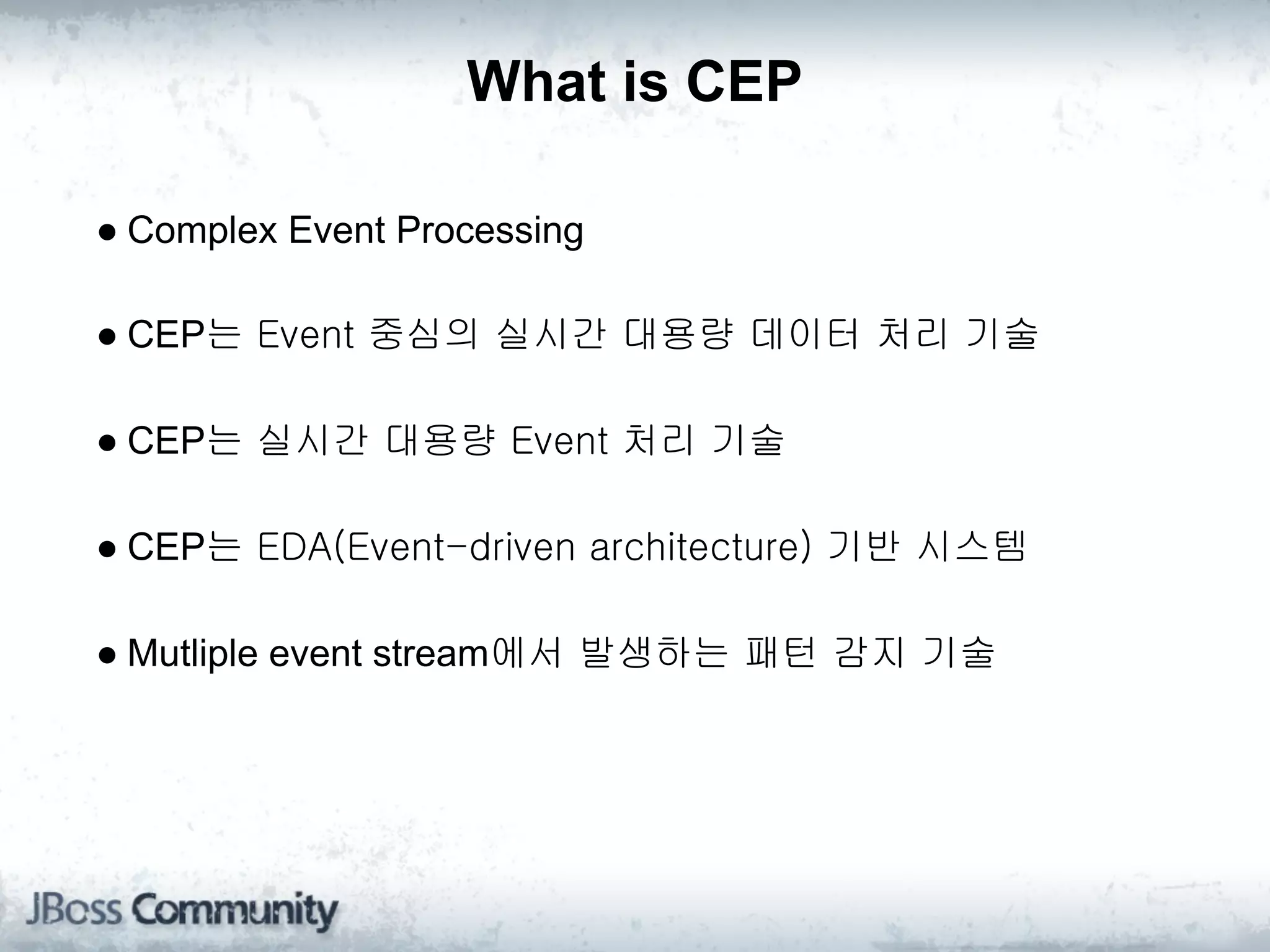 What is CEP

● Complex Event Processing

● CEP는 Event 중심의 실시간 대용량 데이터 처리 기술

● CEP는 실시간 대용량 Event 처리 기술

● CEP는 EDA(Event-driven architecture) 기반 시스템

● Mutliple event stream에서 발생하는 패턴 감지 기술

JBoss Community